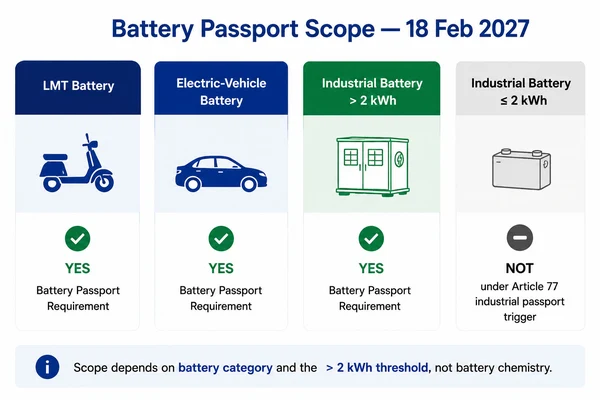 Battery Passport Scope — 18 Feb 2027

LMT Battery

YES

Battery Passport Requirement

Electric-Vehicle Battery

YES

Battery Passport Requirement

Industrial Battery > 2 kWh

YES

Battery Passport Requirement

Industrial Battery ≤ 2 kWh

NOT

under Article 77 industrial passport trigger

Scope depends on battery category and the > 2 kWh threshold, not battery chemistry.